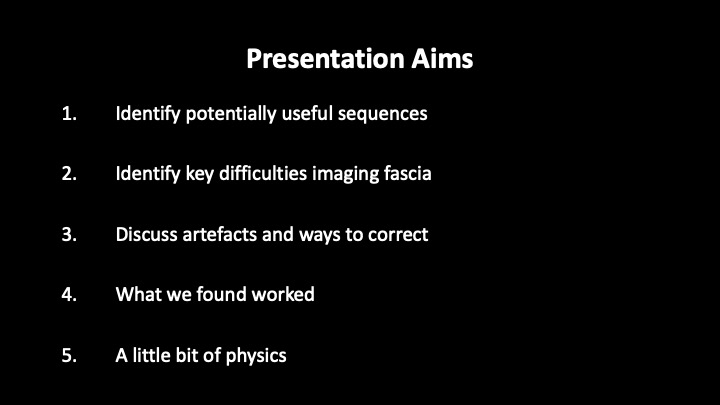 Presentation Aims

1. Identify potentially useful sequences

2. Identify key difficulties imaging fascia

3. Discuss artefacts and ways to correct

4. What we found worked

5. A little bit of physics